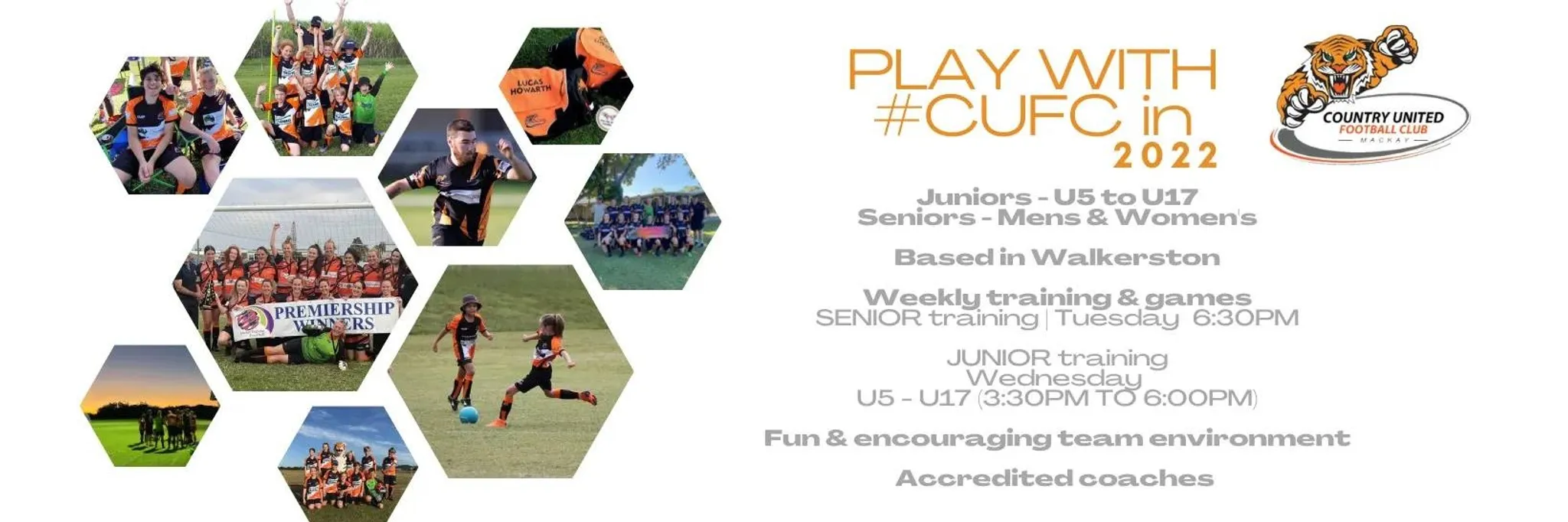 LUCAS HOWARTH

PREMIERSHIP WINNERS

PLAY WITH #CUFC in 2022

COUNTRY UNITED FOOTBALL CLUB MACKAY

Juniors - U5 to U17
Seniors - Mens & Women's

Based in Walkerston

Weekly training & games
SENIOR training | Tuesday 6:30PM

JUNIOR training
Wednesday
U5 - U17 (3:30PM TO 6:00PM)

Fun & encouraging team environment

Accredited coaches